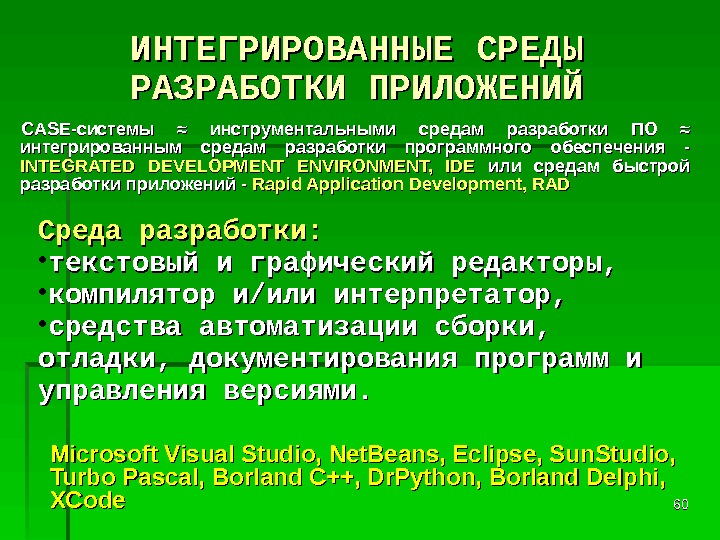 ИНТЕГРИРОВАННЫЕ СРЕДЫ РАЗРАБОТКИ ПРИЛОЖЕНИЙ

CASE-системы ≈ инструментальными средам разработки ПО ≈ интегрированным средам разработки программного обеспечения - INTEGRATED DEVELOPMENT ENVIRONMENT, IDE или средам быстрой разработки приложений - Rapid Application Development, RAD

Среда разработки:
•текстовый и графический редакторы,
•компилятор и/или интерпретатор,
•средства автоматизации сборки, отладки, документирования программ и управления версиями.

Microsoft Visual Studio, NetBeans, Eclipse, SunStudio, Turbo Pascal, Borland C++, DrPython, Borland Delphi, XCode

60